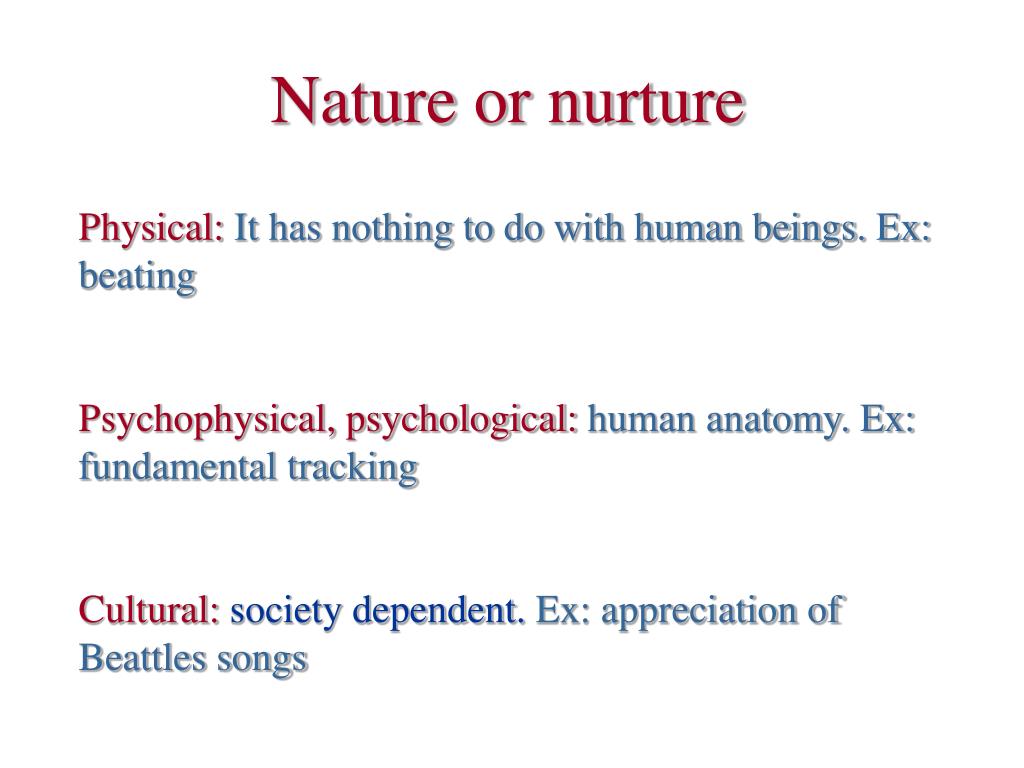 Nature or nurture

Physical: It has nothing to do with human beings. Ex: beating

Psychophysical, psychological: human anatomy. Ex: fundamental tracking

Cultural: society dependent. Ex: appreciation of Beattles songs